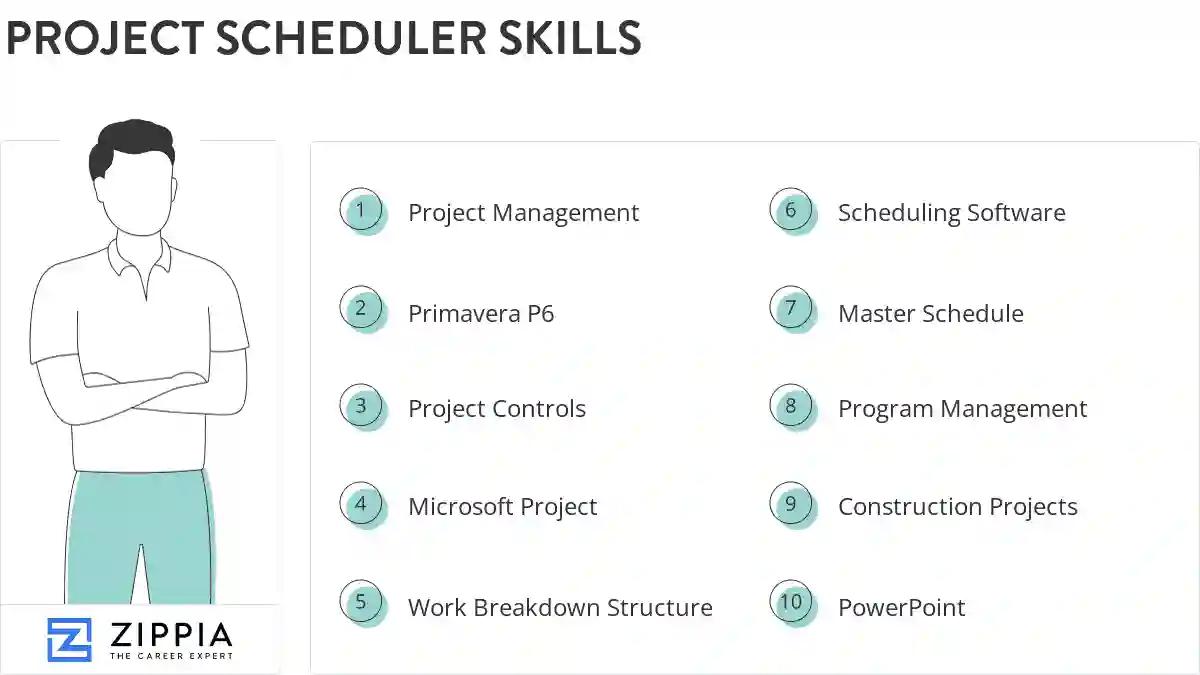 PROJECT SCHEDULER SKILLS

1 Project Management

2 Primavera P6

3 Project Controls

4 Microsoft Project

5 Work Breakdown Structure

6 Scheduling Software

7 Master Schedule

8 Program Management

9 Construction Projects

10 PowerPoint

ZIPPIA
THE CAREER EXPERT